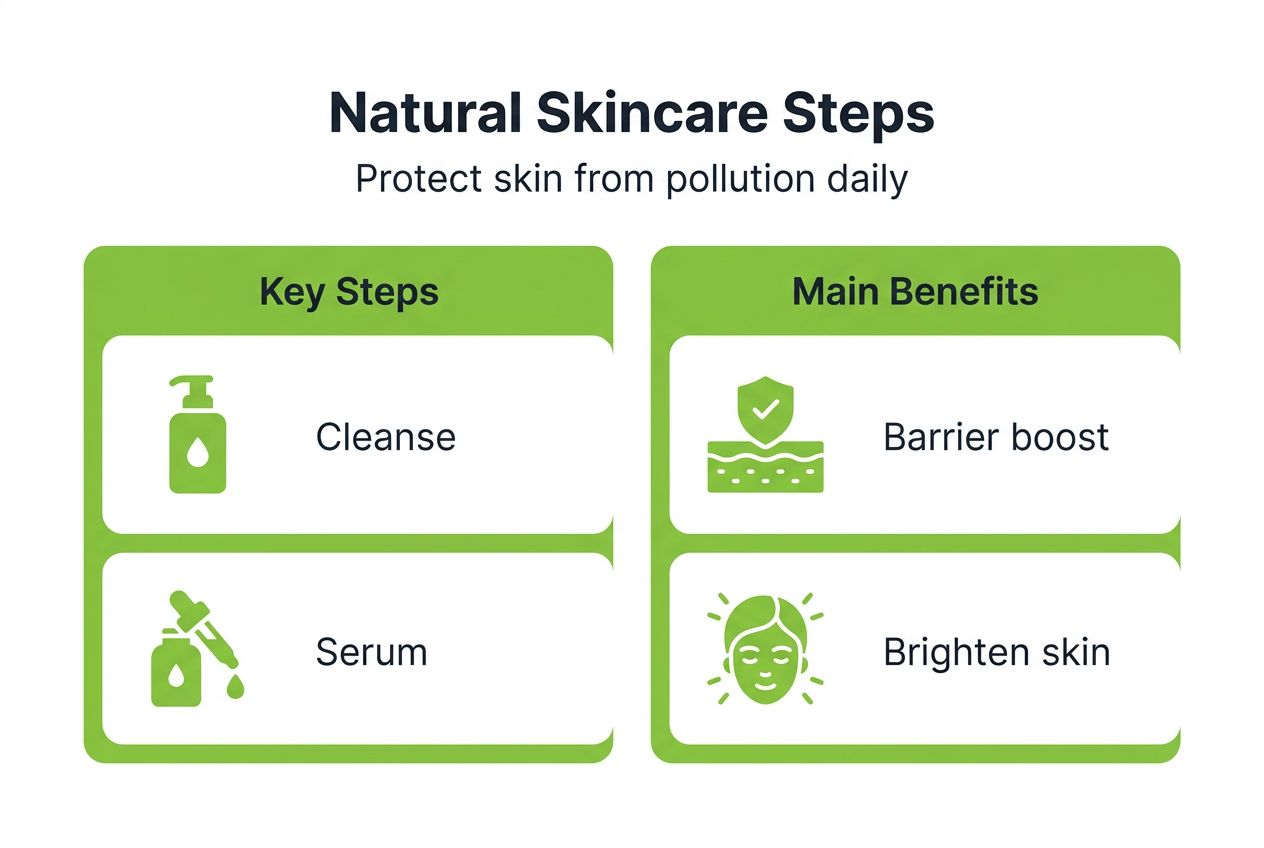 Natural Skincare Steps

Protect skin from pollution daily

Key Steps

Cleanse

Serum

Main Benefits

Barrier boost

Brighten skin